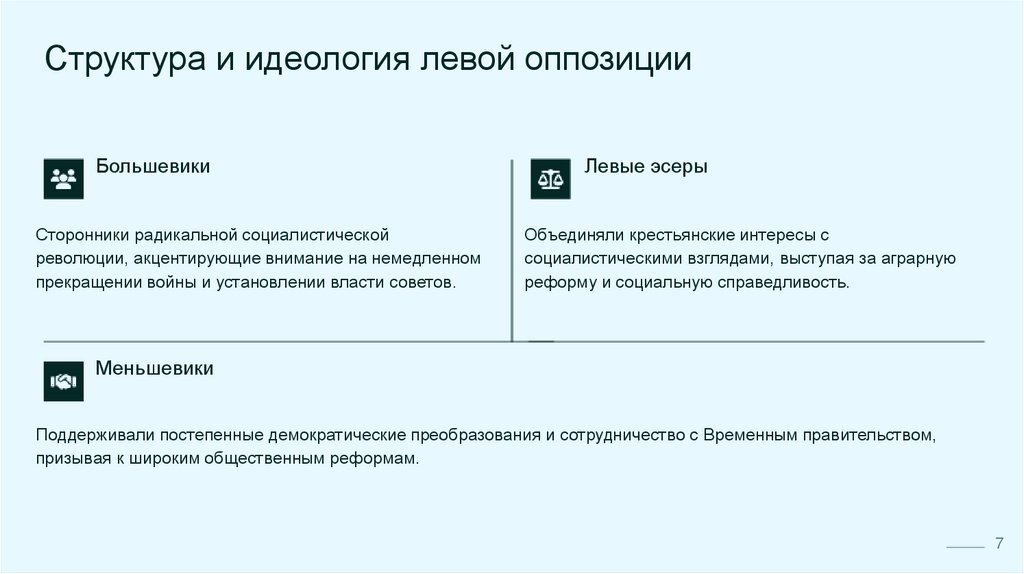 Структура и идеология левой оппозиции

Большевики

Сторонники радикальной социалистической революции, акцентирующие внимание на немедленном прекращении войны и установлении власти советов.

Левые эсеры

Объединяли крестьянские интересы с социалистическими взглядами, выступая за аграрную реформу и социальную справедливость.

Меньшевики

Поддерживали постепенные демократические преобразования и сотрудничество с Временным правительством, призывая к широким общественным реформам.

7